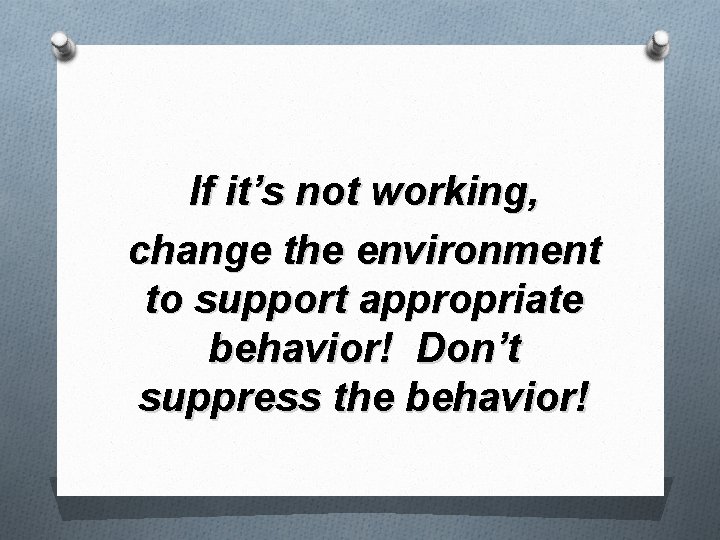 If it’s not working,

change the environment to support appropriate behavior!  Don’t suppress the behavior!